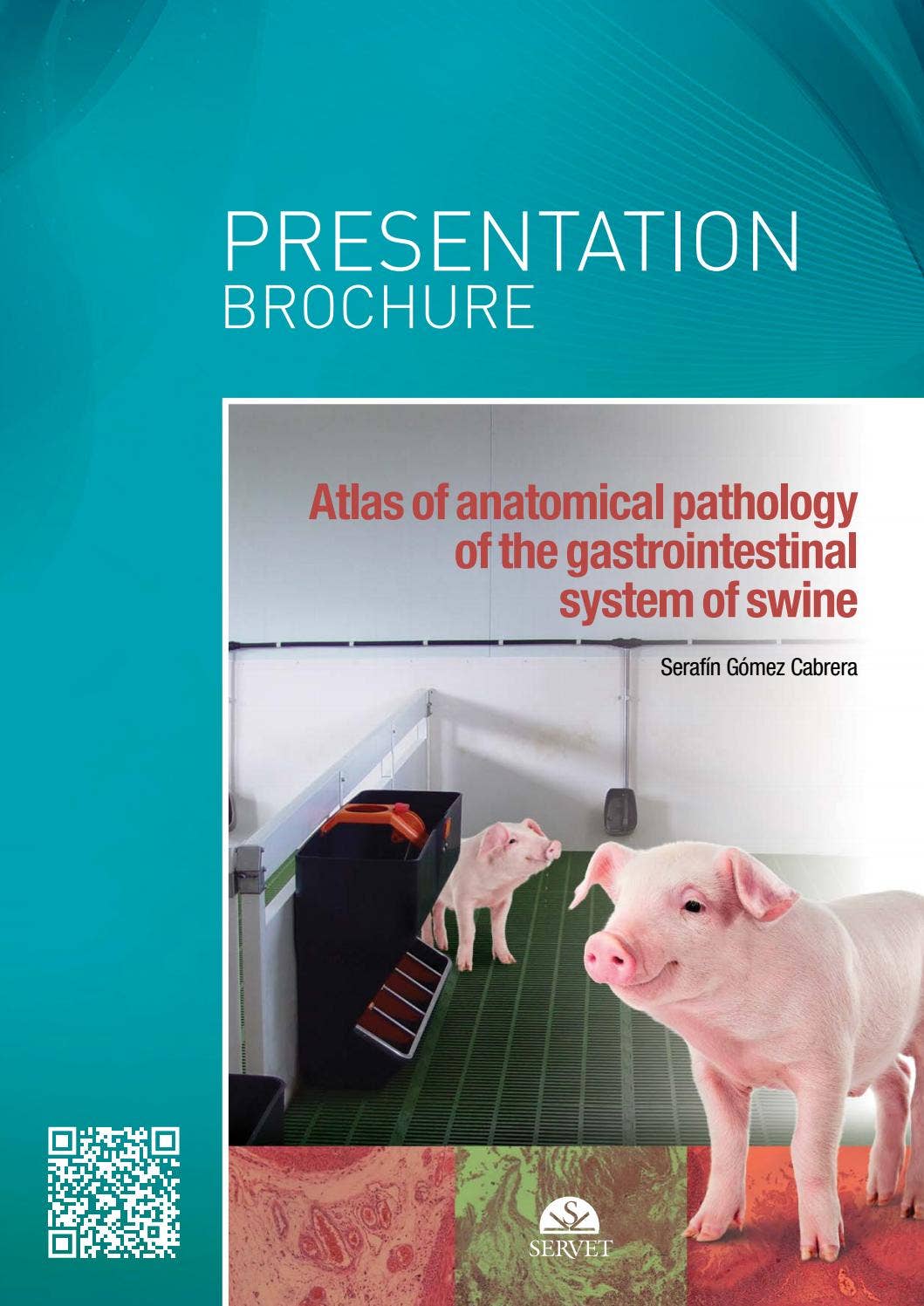 PRESENTATION
BROCHURE

Atlas of anatomical pathology of the gastrointestinal system of swine

Serafín Gómez Cabrera

SERVET